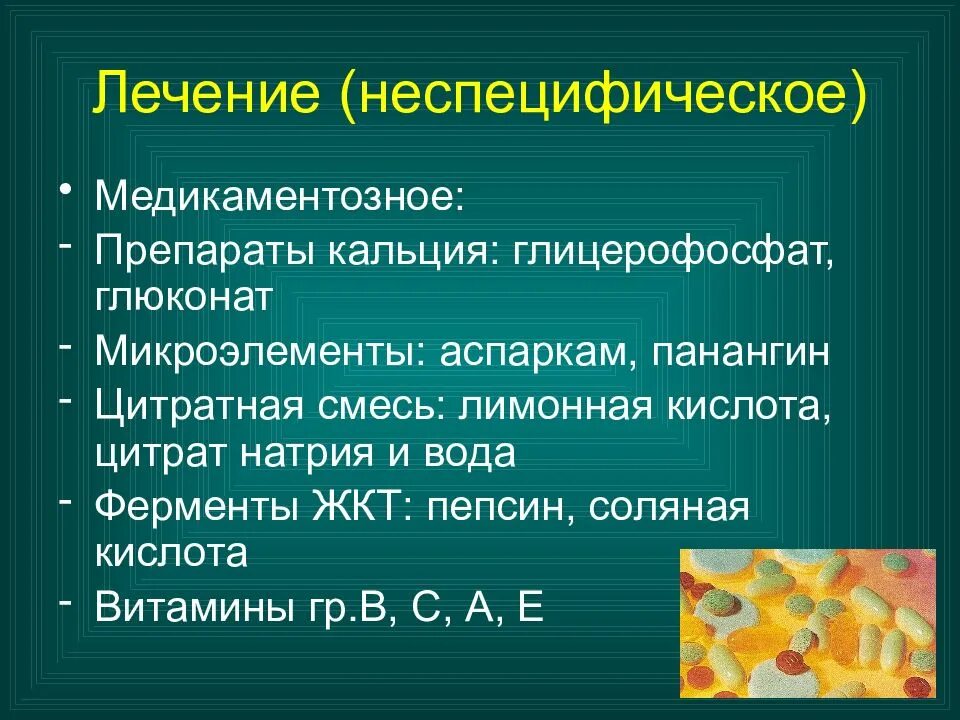 Лечение (неспецифическое)

• Медикаментозное:
- Препараты кальция: глицерофосфат, глюконат
- Микроэлементы: аспаркам, панангин
- Цитратная смесь: лимонная кислота, цитрат натрия и вода
- Ферменты ЖКТ: пепсин, соляная кислота
- Витамины гр.В, С, А, Е